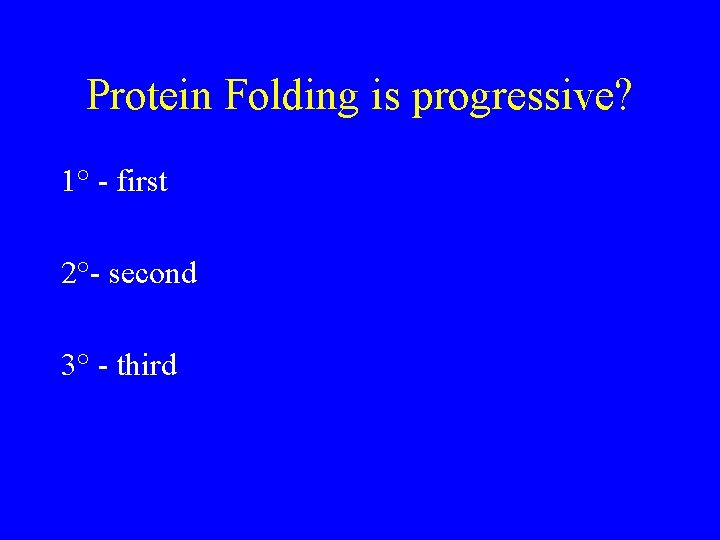 Protein Folding is progressive?

1° - first

2°- second

3° - third